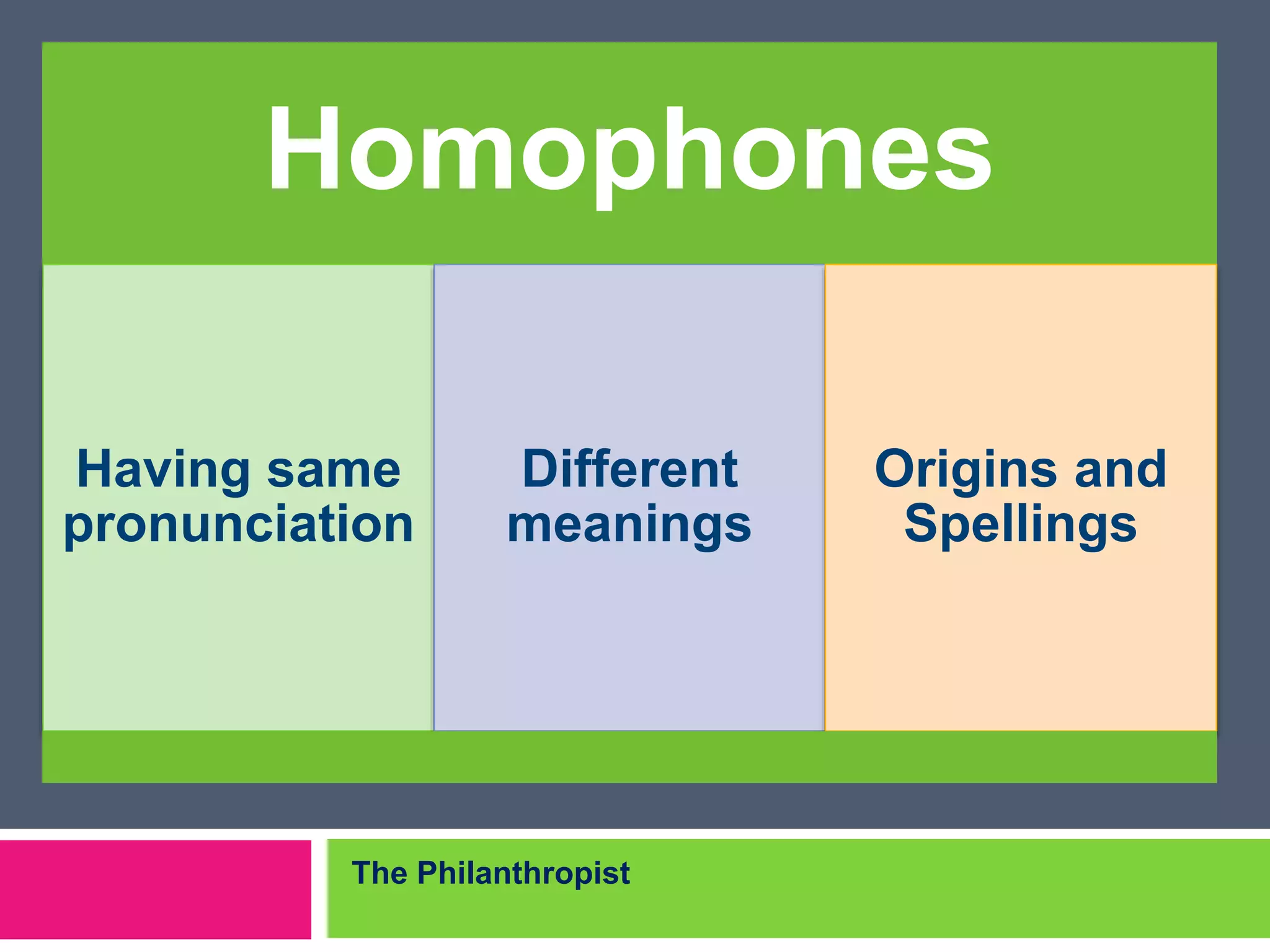 Homophones

Having same pronunciation

Different meanings

Origins and Spellings

The Philanthropist